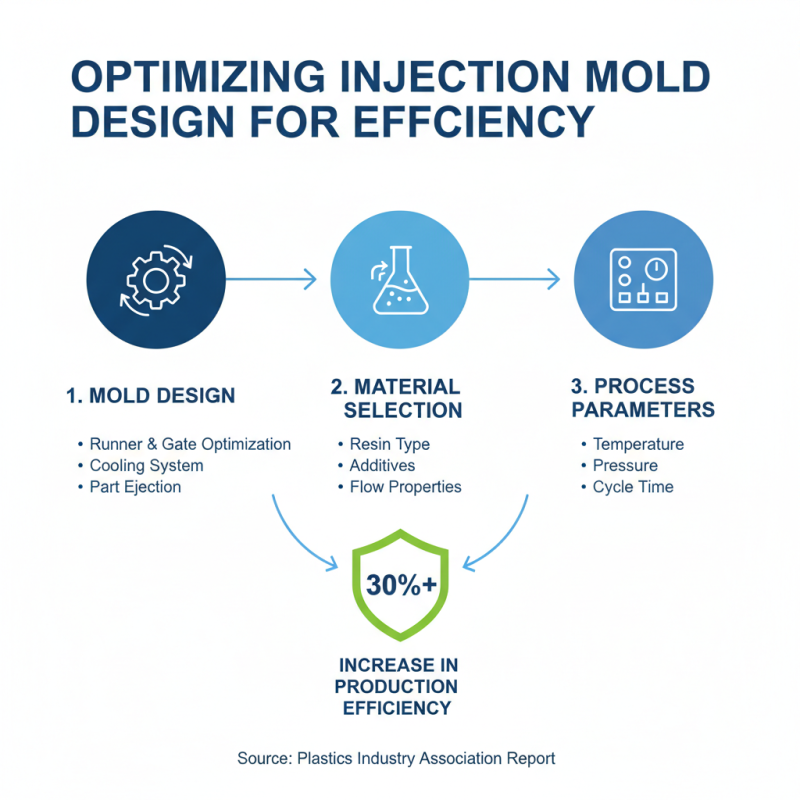 OPTIMIZING INJECTION MOLD DESIGN FOR EFFCIENCY

1. MOLD DESIGN

• Runner & Gate Optimization
• Cooling System
• Part Ejection

2. MATERIAL SELECTION

• Resin Type
• Additives
• Flow Properties

3. PROCESS PARAMETERS

• Temperature
• Pressure
• Cycle Time

30%+

INCREASE IN PRODUCTION EFFICIENCY

Source: Plastics Industry Association Report